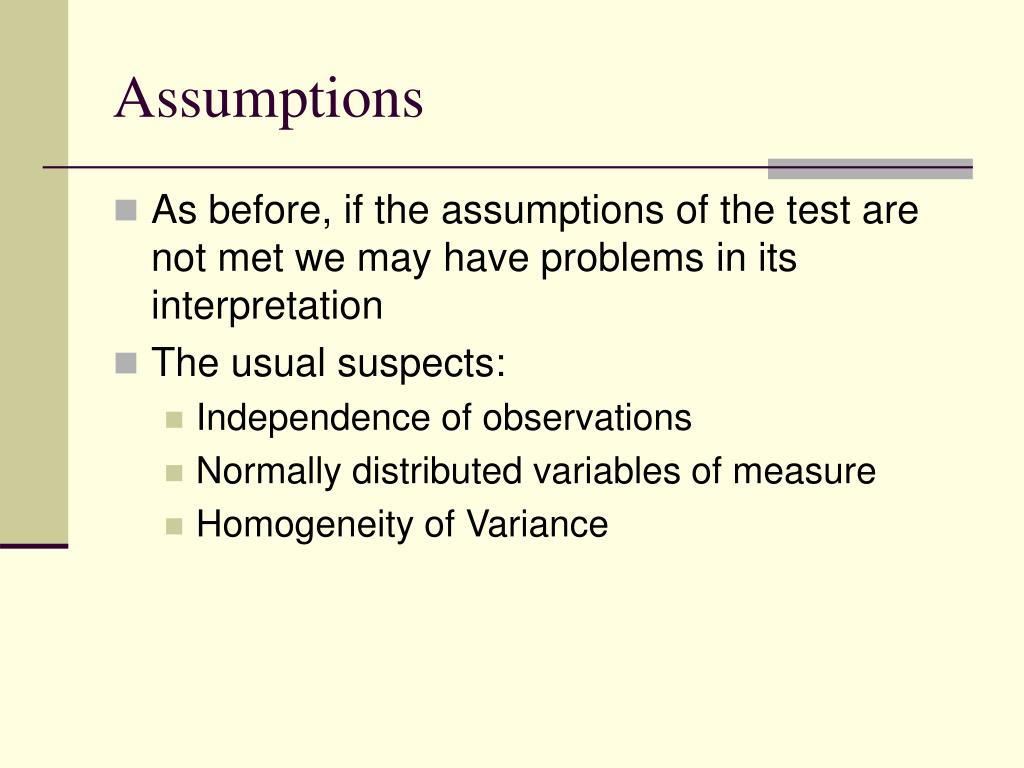 Assumptions

As before, if the assumptions of the test are not met we may have problems in its interpretation

The usual suspects:

Independence of observations

Normally distributed variables of measure

Homogeneity of Variance